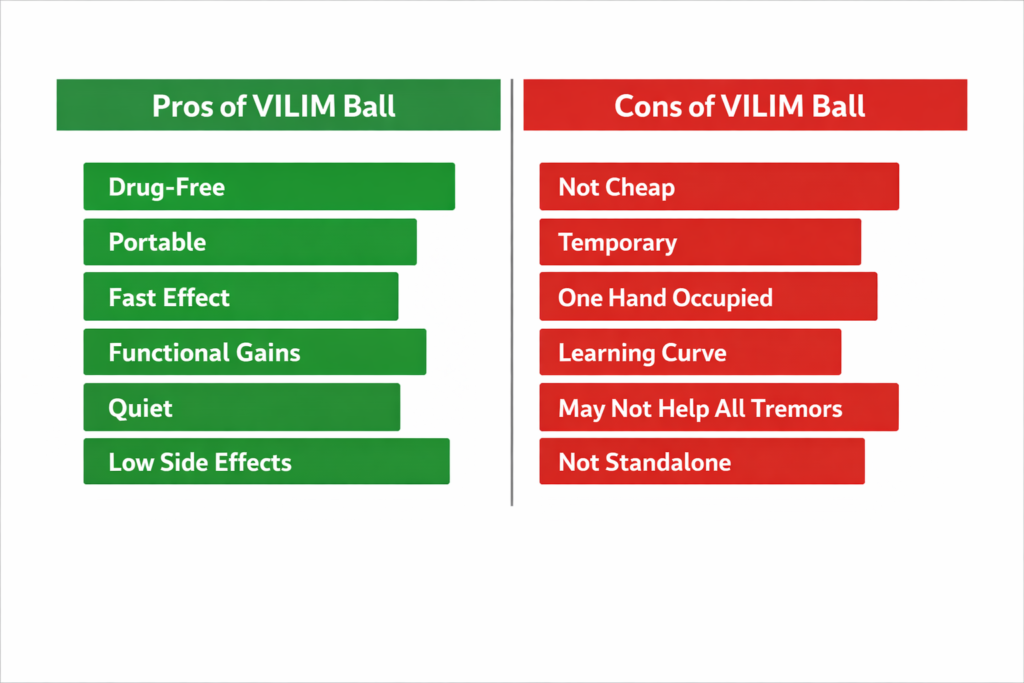 Pros of VILIM Ball

Drug-Free

Portable

Fast Effect

Functional Gains

Quiet

Low Side Effects

Cons of VILIM Ball

Not Cheap

Temporary

One Hand Occupied

Learning Curve

May Not Help All Tremors

Not Standalone